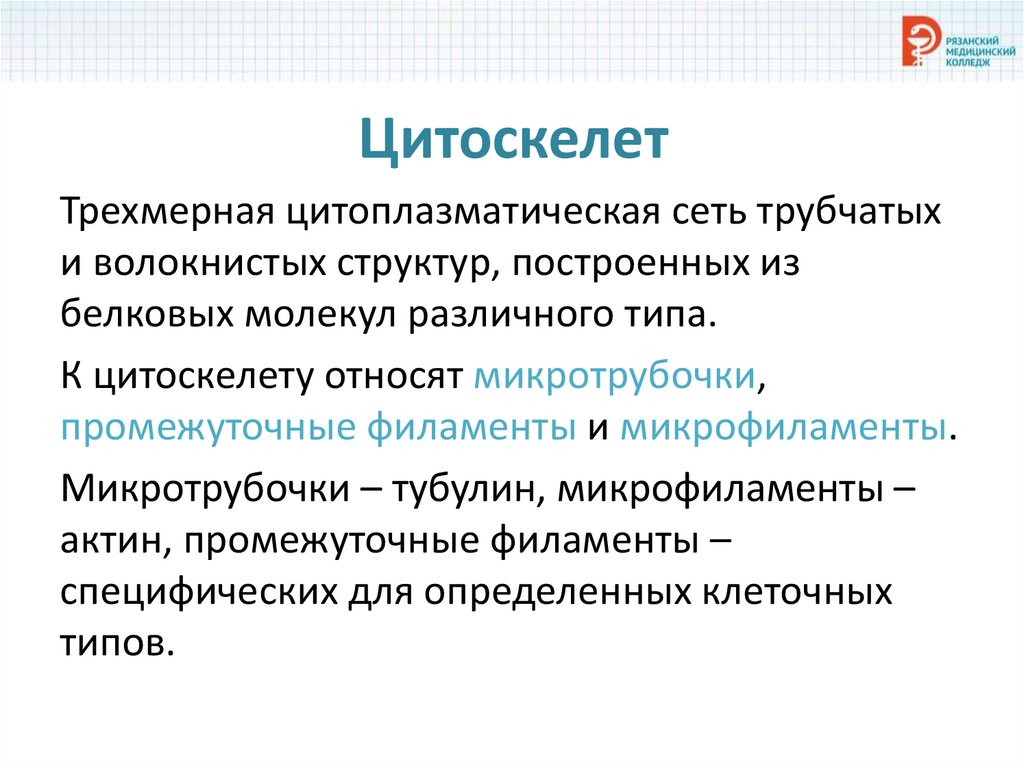 РЯЗАНСКИЙ МЕДИЦИНСКИЙ КОЛЛЕДЖ

Цитоскелет

Трехмерная цитоплазматическая сеть трубчатых и волокнистых структур, построенных из белковых молекул различного типа.

К цитоскелету относят микротрубочки, промежуточные филаменты и микрофиламенты.

Микротрубочки – тубулин, микрофиламенты – актин, промежуточные филаменты – специфических для определенных клеточных типов.